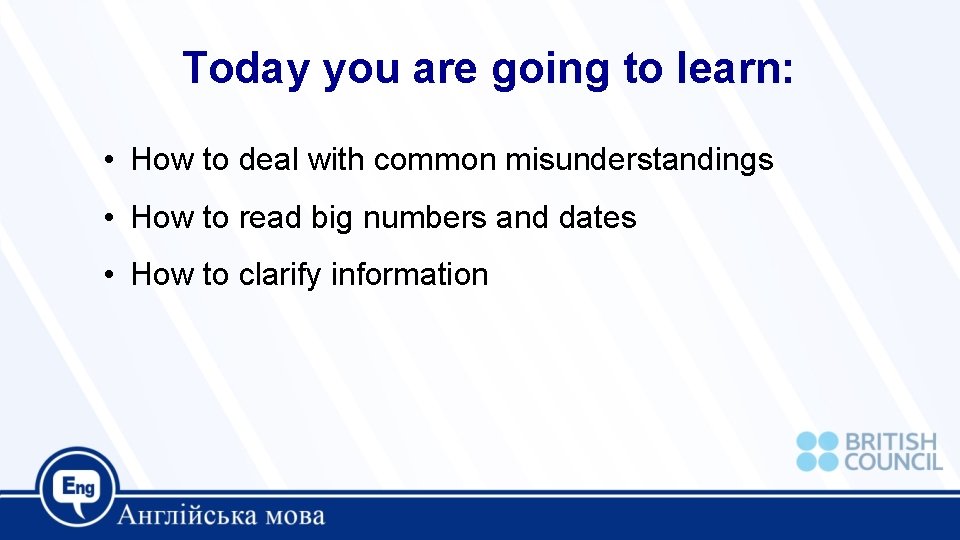 Today you are going to learn:

• How to deal with common misunderstandings

• How to read big numbers and dates

• How to clarify information

BRITISH COUNCIL

Eng

Англійська мова